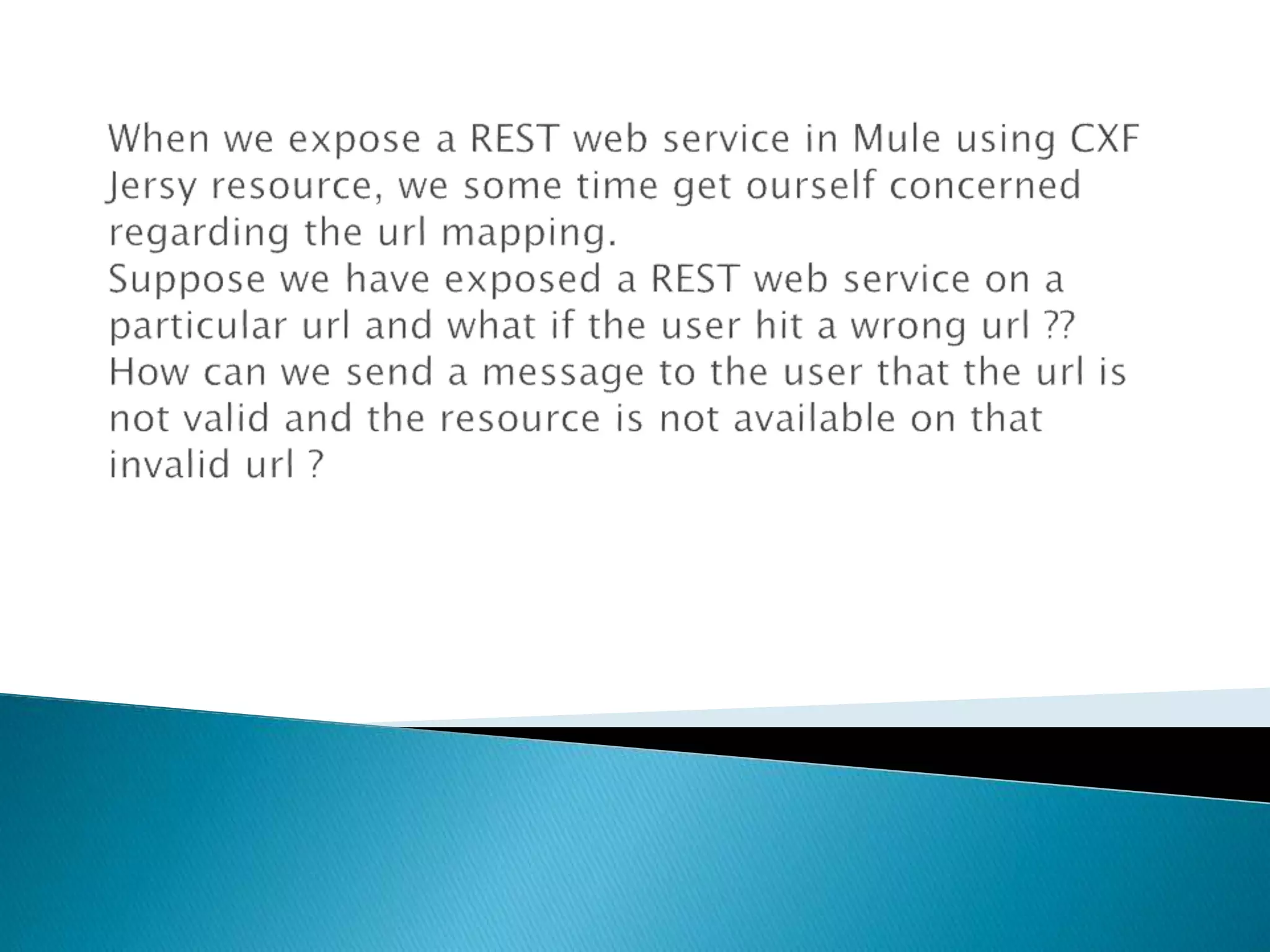 When we expose a REST web service in Mule using CXF Jersy resource, we some time get ourself concerned regarding the url mapping.
Suppose we have exposed a REST web service on a particular url and what if the user hit a wrong url ??
How can we send a message to the user that the url is not valid and the resource is not available on that invalid url ?